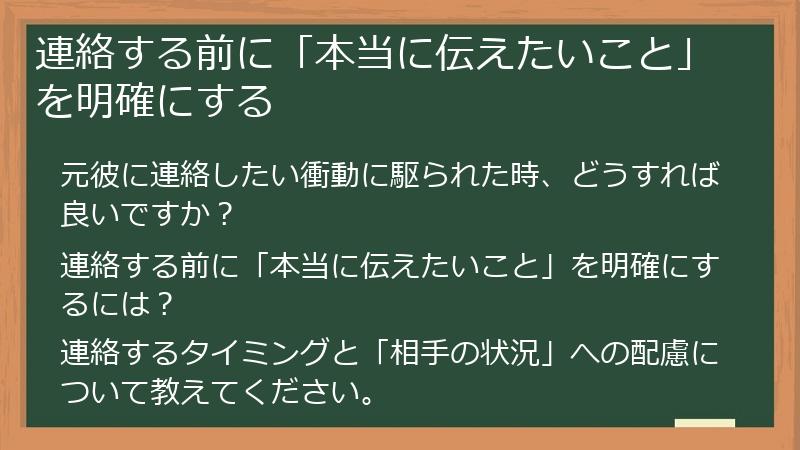 連絡する前に「本当に伝えたいこと」を明確にする

元彼に連絡したい衝動に駆られた時、どうすれば良いですか？

連絡する前に「本当に伝えたいこと」を明確にするには？

連絡するタイミングと「相手の状況」への配慮について教えてください。